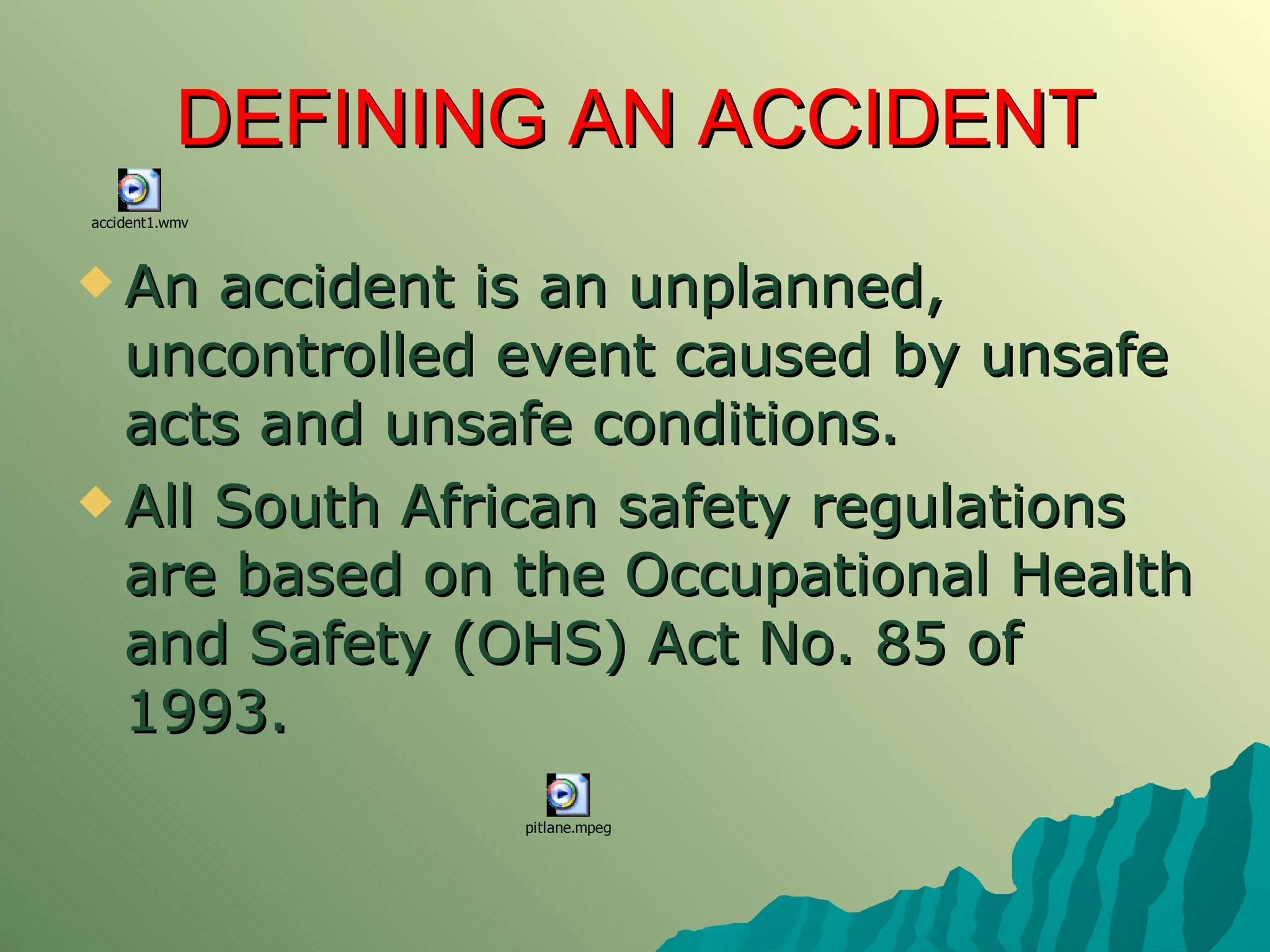 DEFINING AN ACCIDENT

accident1.wmv

An accident is an unplanned, uncontrolled event caused by unsafe acts and unsafe conditions.

All South African safety regulations are based on the Occupational Health and Safety (OHS) Act No. 85 of 1993.

pitlane.mpeg